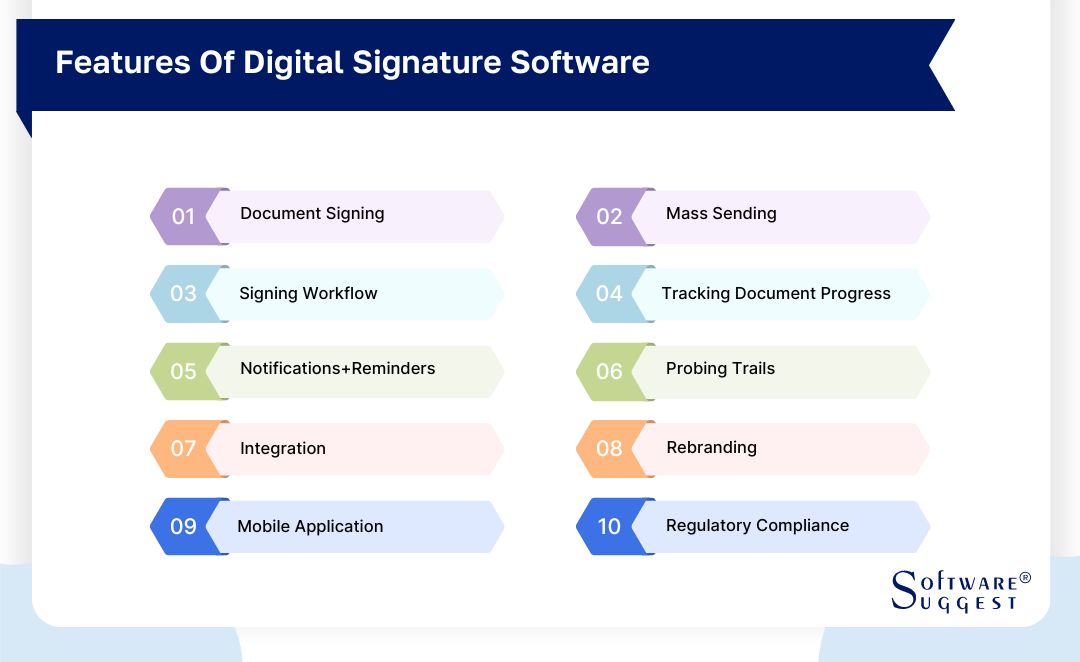 Features Of Digital Signature Software

01 Document Signing

02 Mass Sending

03 Signing Workflow

04 Tracking Document Progress

05 Notifications+Reminders

06 Probing Trails

07 Integration

08 Rebranding

09 Mobile Application

10 Regulatory Compliance

SOFTWARE® SUGGEST